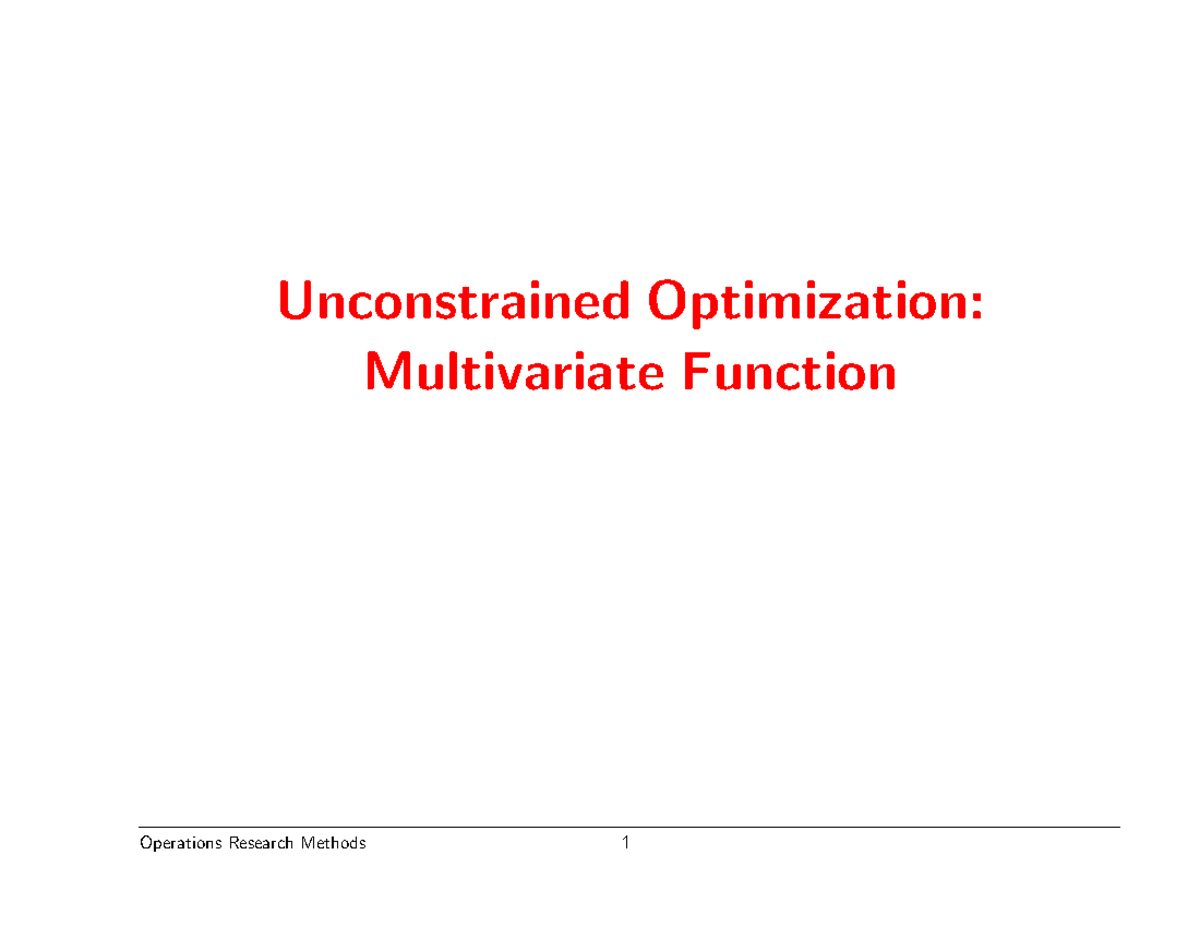 Unconstrained Optimization:
Multivariate Function

Operations Research Methods 1